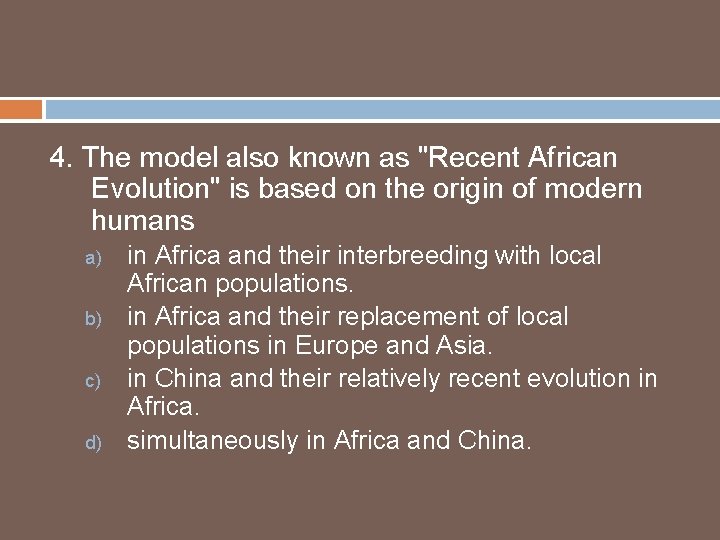 4. The model also known as "Recent African Evolution" is based on the origin of modern humans

a) in Africa and their interbreeding with local African populations.

b) in Africa and their replacement of local populations in Europe and Asia.

c) in China and their relatively recent evolution in Africa.

d) simultaneously in Africa and China.